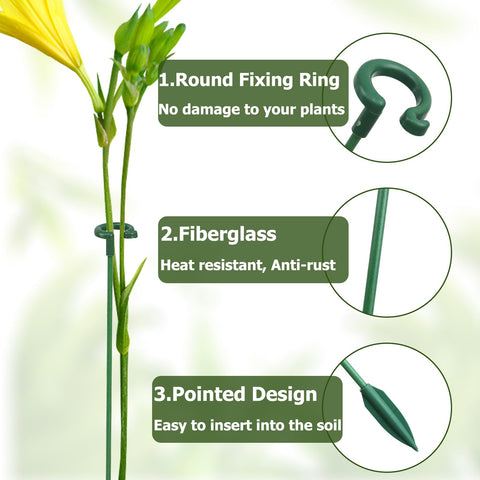 1.Round Fixing Ring
No damage to your plants

2.Fiberglass
Heat resistant, Anti-rust

3.Pointed Design
Easy to insert into the soil